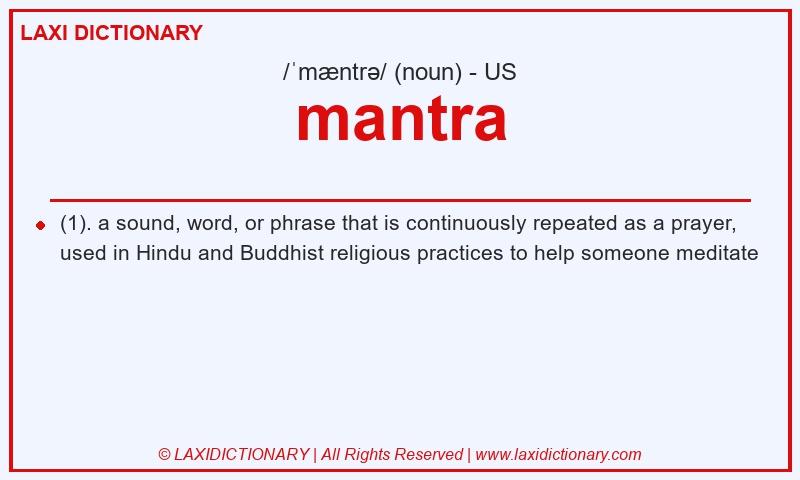 LAXI DICTIONARY

/ˈmæntrə/ (noun) - US

mantra

(1). a sound, word, or phrase that is continuously repeated as a prayer, used in Hindu and Buddhist religious practices to help someone meditate

© LAXIDICTIONARY | All Rights Reserved | www.laxidictionary.com